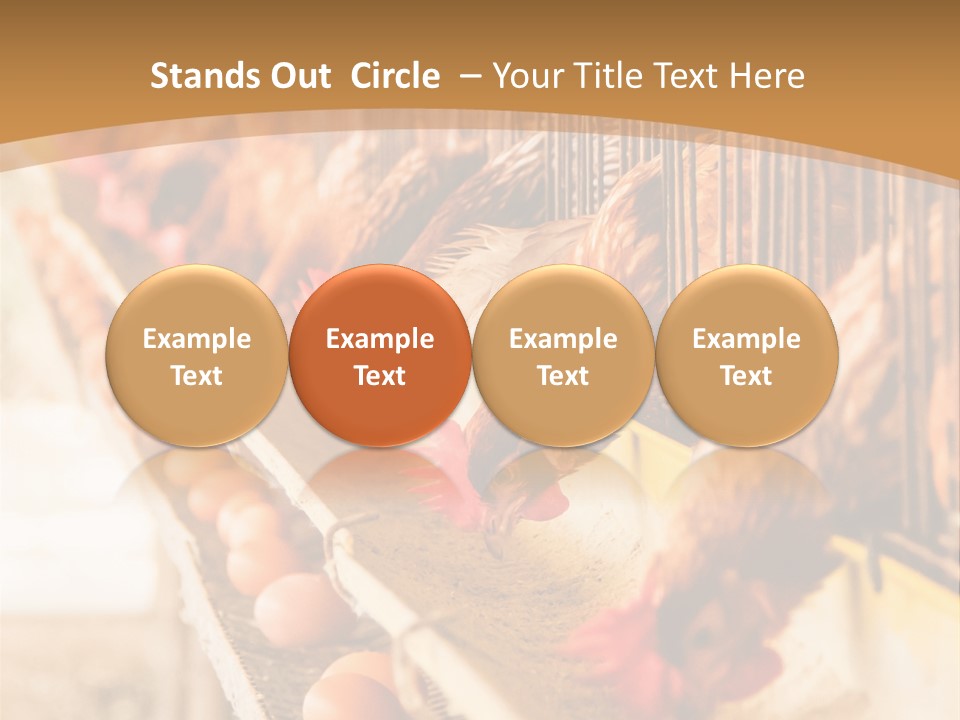 Stands Out Circle – Your Title Text Here

Example Text

Example Text

Example Text

Example Text